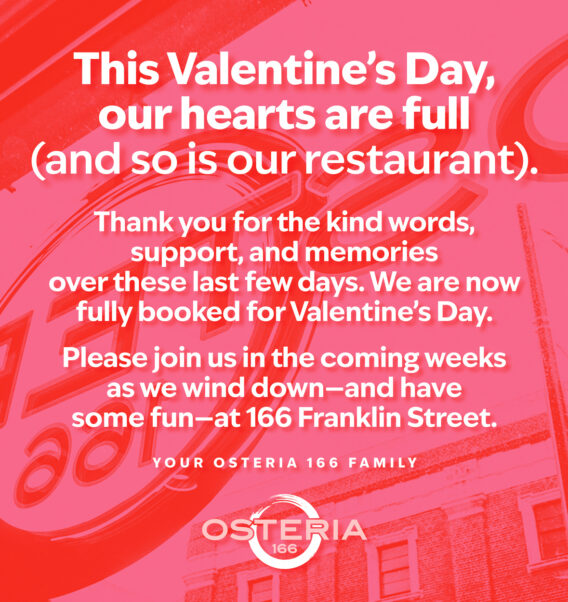 This Valentine's Day, our hearts are full (and so is our restaurant).

Thank you for the kind words, support, and memories over these last few days. We are now fully booked for Valentine's Day.

Please join us in the coming weeks as we wind down—and have some fun—at 166 Franklin Street.

YOUR OSTERIA 166 FAMILY

OSTERIA 166